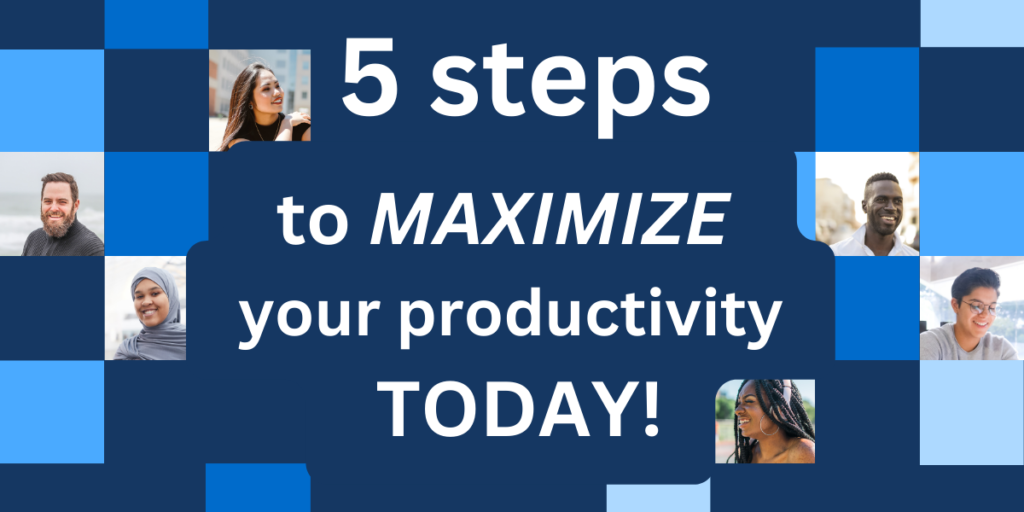 5 steps

to MAXIMIZE your productivity TODAY!